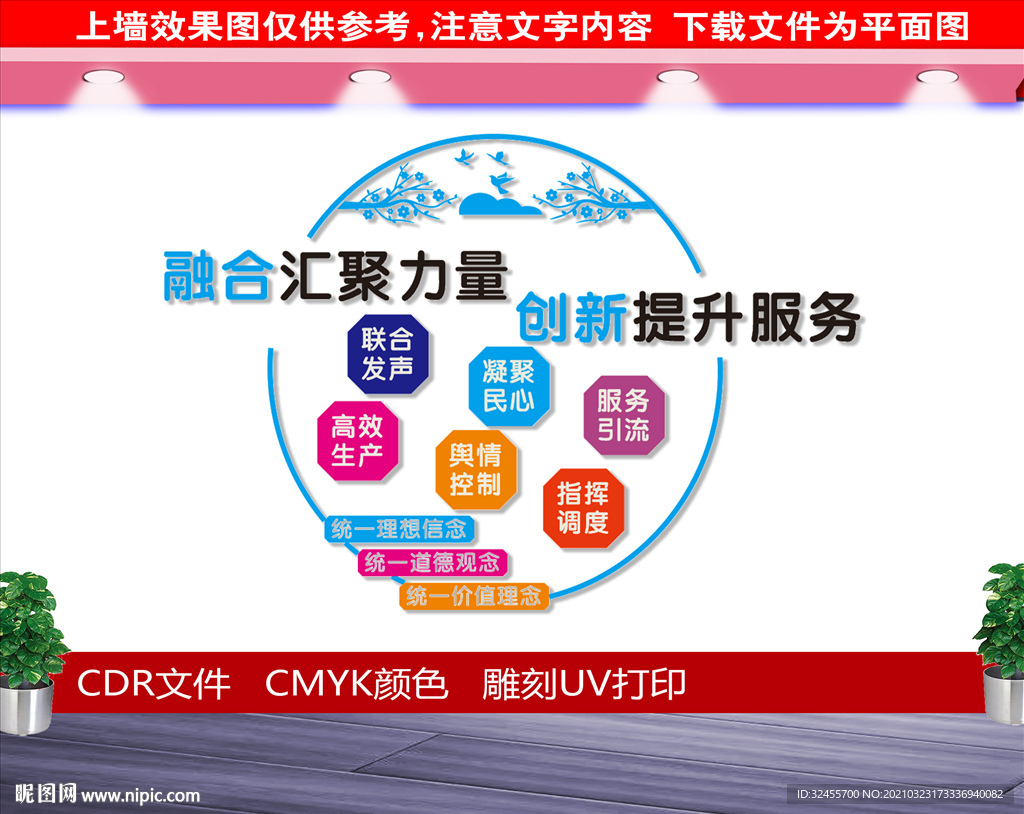 上墙效果图仅供参考，注意文字内容 下载文件为平面图

融合汇聚力量

创新提升服务

联合发声

凝聚民心

服务引流

高效生产

舆情控制

指挥调度

统一理想信念

统一道德观念

统一价值理念

CDR文件 CMYK颜色 雕刻UV打印

昵图网 www.nipic.com

ID:32455700 NO:20210323173336940082